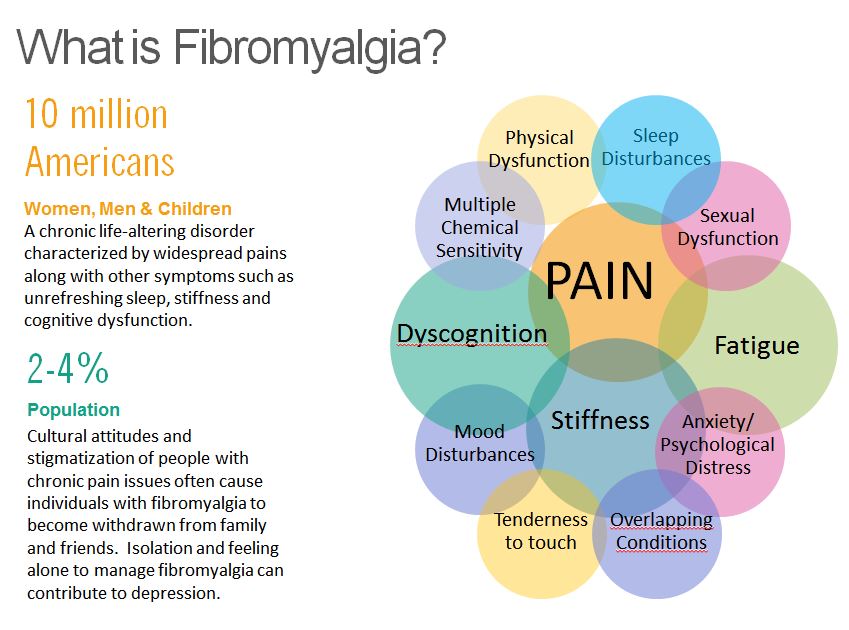 What is Fibromyalgia?

10 million Americans

Women, Men & Children
A chronic life-altering disorder characterized by widespread pains along with other symptoms such as unrefreshing sleep, stiffness and cognitive dysfunction.

2-4%

Population
Cultural attitudes and stigmatization of people with chronic pain issues often cause individuals with fibromyalgia to become withdrawn from family and friends. Isolation and feeling alone to manage fibromyalgia can contribute to depression.

Physical Dysfunction

Sleep Disturbances

Multiple Chemical Sensitivity

Sexual Dysfunction

PAIN

Dyscognition

Fatigue

Stiffness

Mood Disturbances

Anxiety/ Psychological Distress

Tenderness to touch

Overlapping Conditions